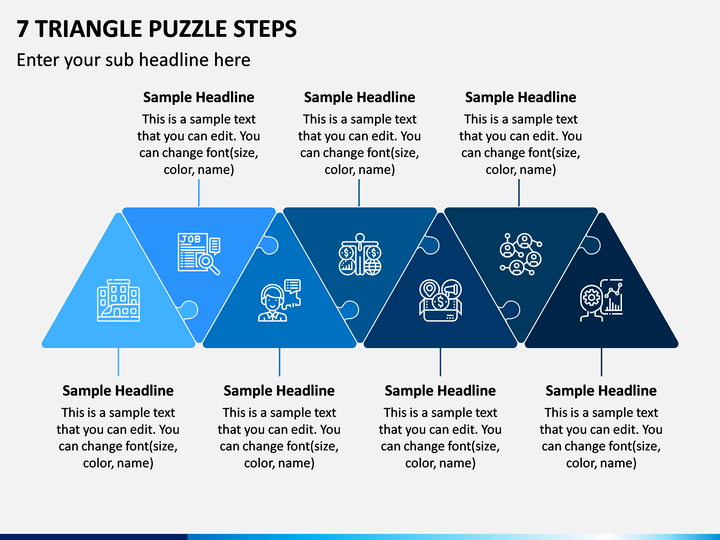 7 TRIANGLE PUZZLE STEPS

Enter your sub headline here

Sample Headline
This is a sample text that you can edit. You can change font(size, color, name)

Sample Headline
This is a sample text that you can edit. You can change font(size, color, name)

Sample Headline
This is a sample text that you can edit. You can change font(size, color, name)

JOB

Sample Headline
This is a sample text that you can edit. You can change font(size, color, name)

Sample Headline
This is a sample text that you can edit. You can change font(size, color, name)

Sample Headline
This is a sample text that you can edit. You can change font(size, color, name)

Sample Headline
This is a sample text that you can edit. You can change font(size, color, name)